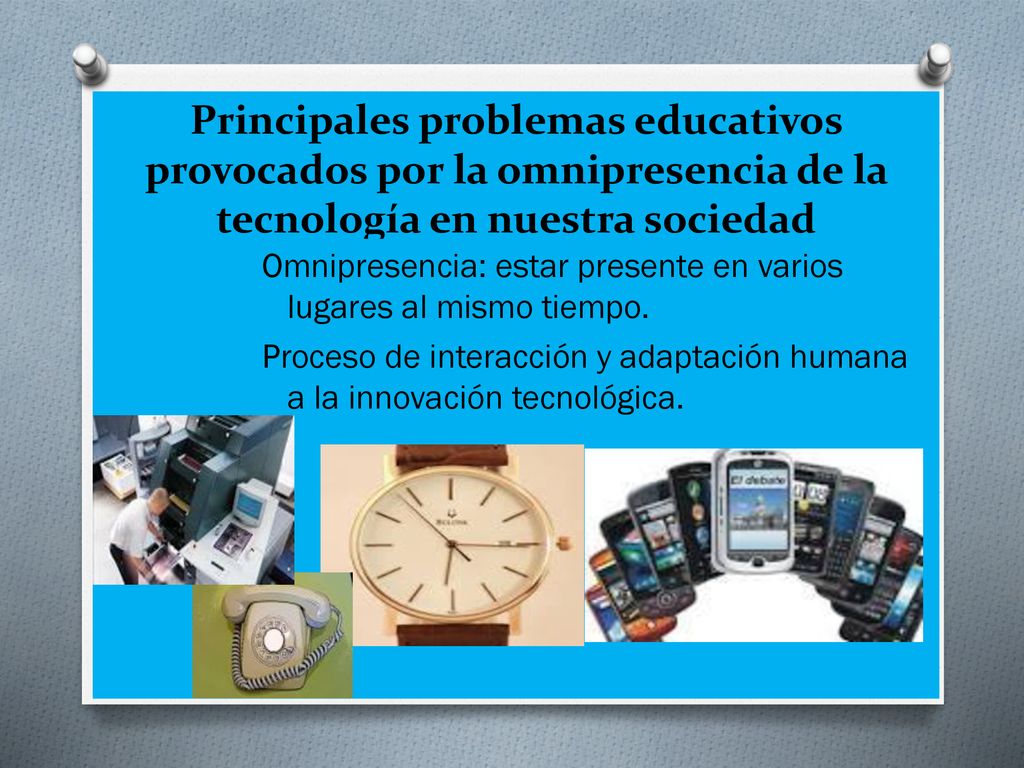 Principales problemas educativos provocados por la omnipresencia de la tecnología en nuestra sociedad

Omnipresencia: estar presente en varios lugares al mismo tiempo.

Proceso de interacción y adaptación humana a la innovación tecnológica.

BULOVA

El debate